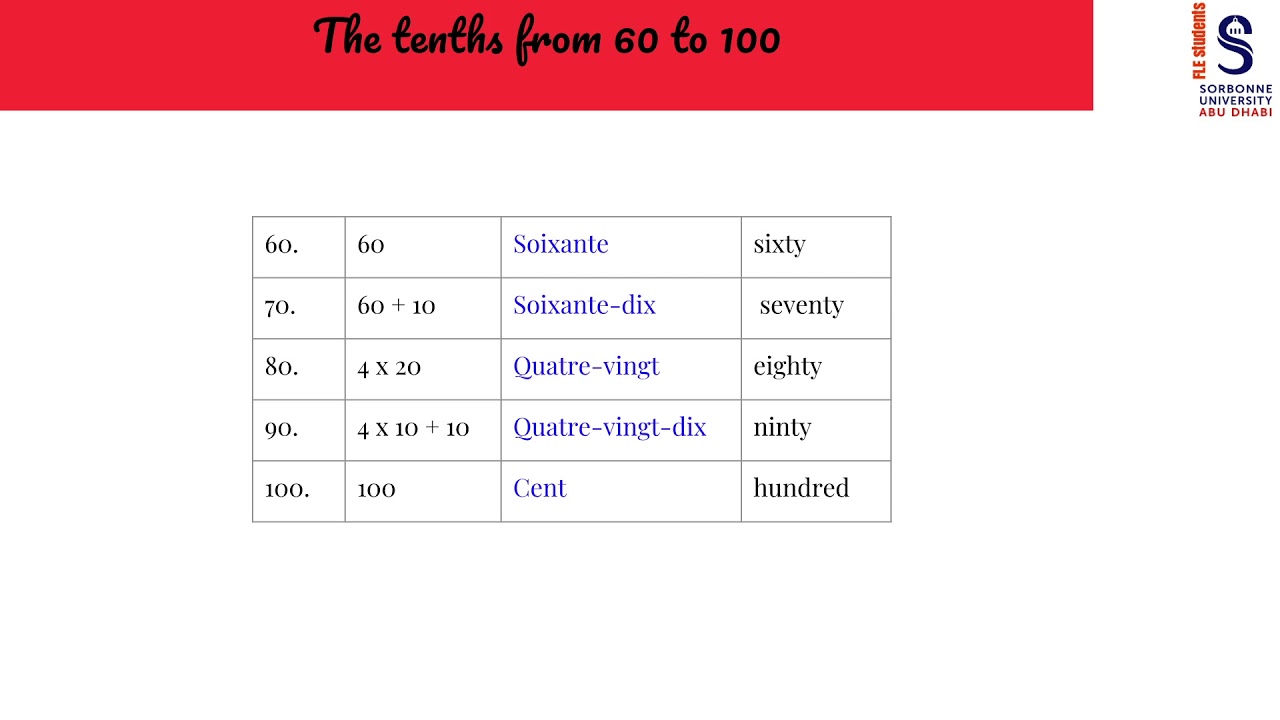 The tenths from 60 to 100

FLE students
SORBONNE UNIVERSITY ABU DHABI

| 60. | 60 | Soixante | sixty |
|---|---|---|---|
| 70. | 60 + 10 | Soixante-dix | seventy |
| 80. | 4 x 20 | Quatre-vingt | eighty |
| 90. | 4 x 10 + 10 | Quatre-vingt-dix | ninty |
| 100. | 100 | Cent | hundred |